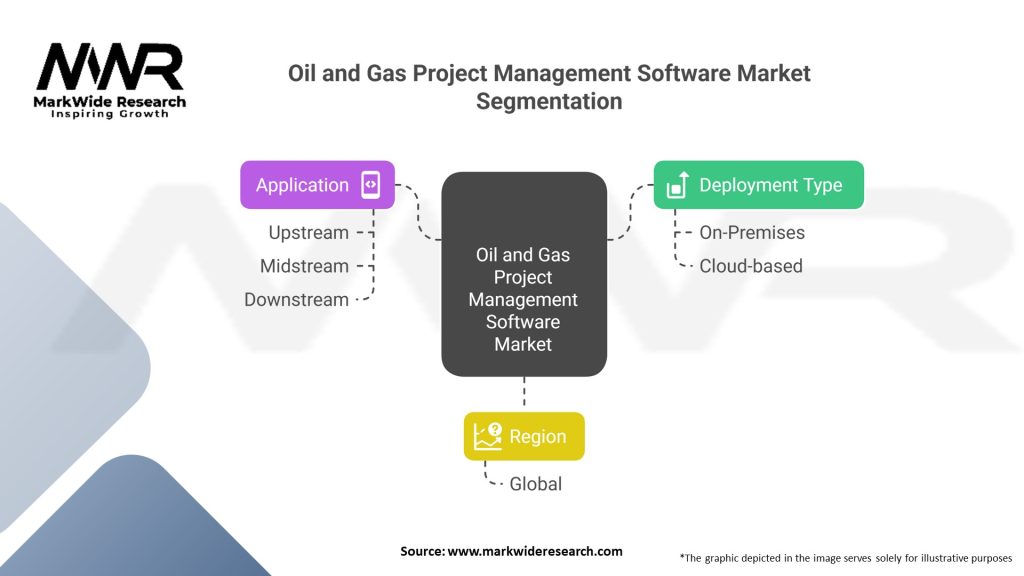 MWR
MarkWide Research
Inspiring Growth

Oil and Gas Project Management Software Market Segmentation

Application
Upstream
Midstream
Downstream

Oil and Gas Project Management Software Market

Deployment Type
On-Premises
Cloud-based

Region
Global

Source: www.markwideresearch.com

*The graphic depicted in the image serves solely for illustrative purposes